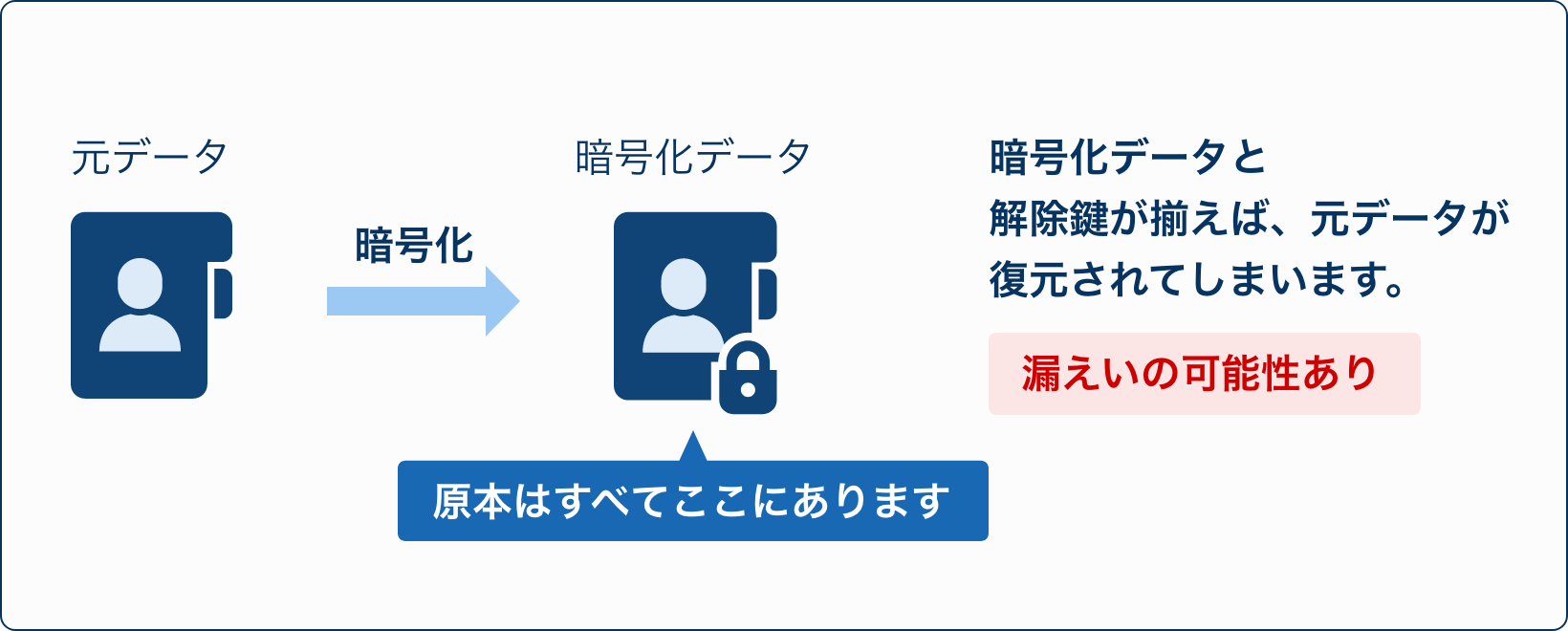 元データ

暗号化

暗号化データ

原本はすべてここにあります

暗号化データと解除鍵が揃えば、元データが復元されてしまいます。

漏えいの可能性あり